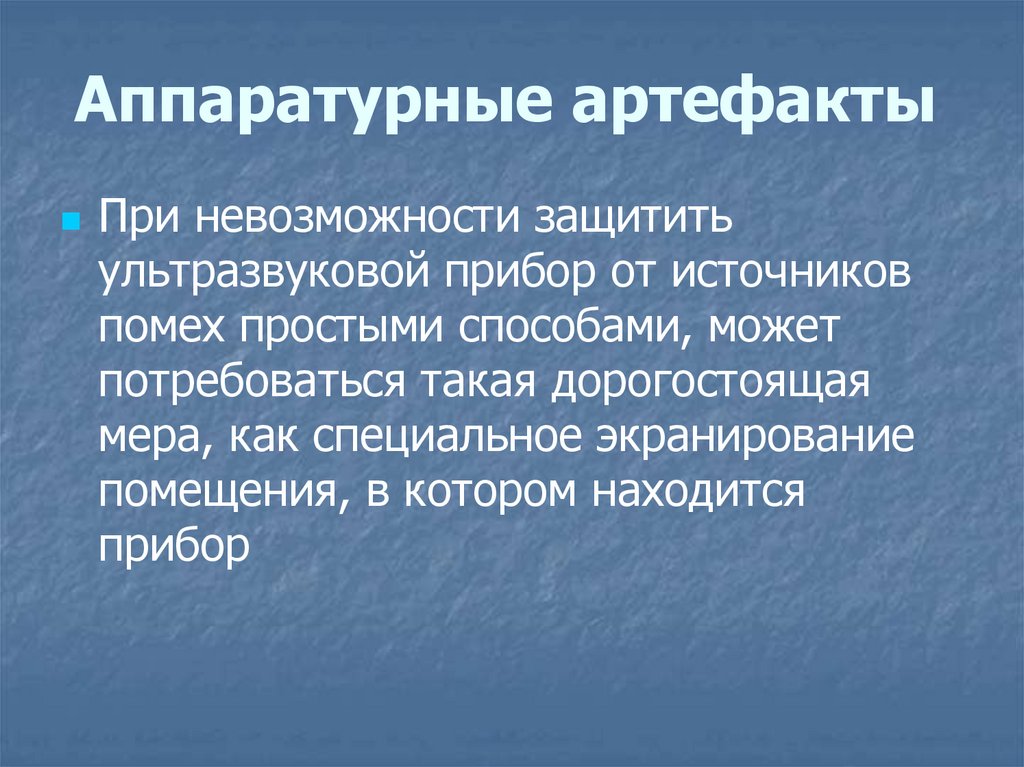 Аппаратурные артефакты

При невозможности защитить ультразвуковой прибор от источников помех простыми способами, может потребоваться такая дорогостоящая мера, как специальное экранирование помещения, в котором находится прибор